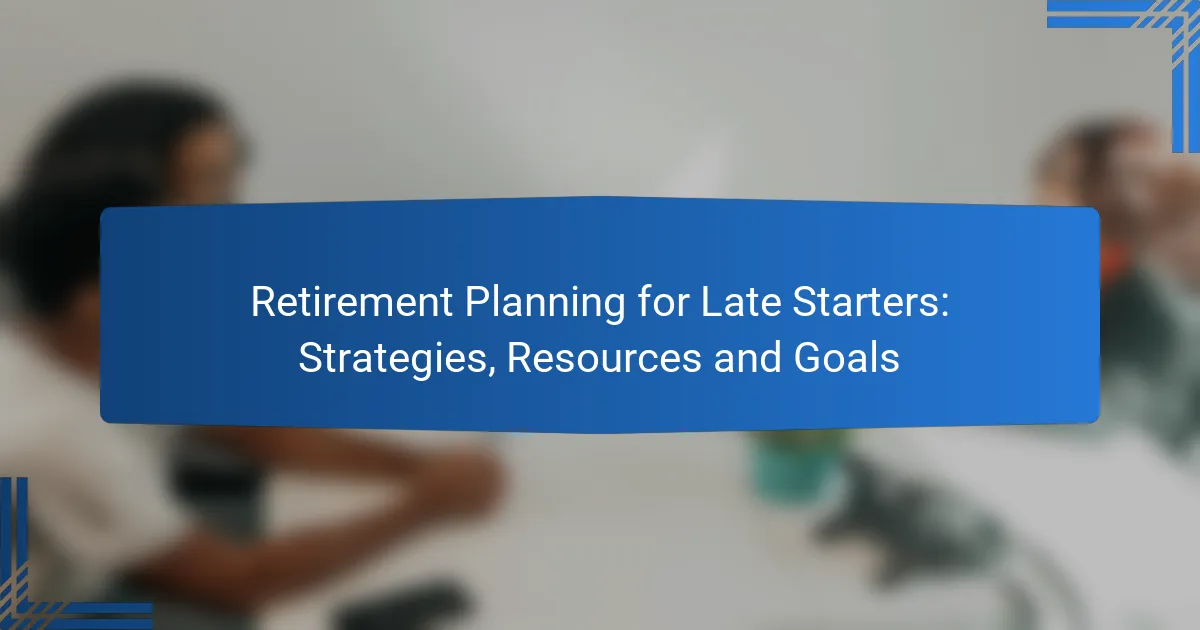 Retirement Planning for Late Starters: Strategies, Resources and Goals